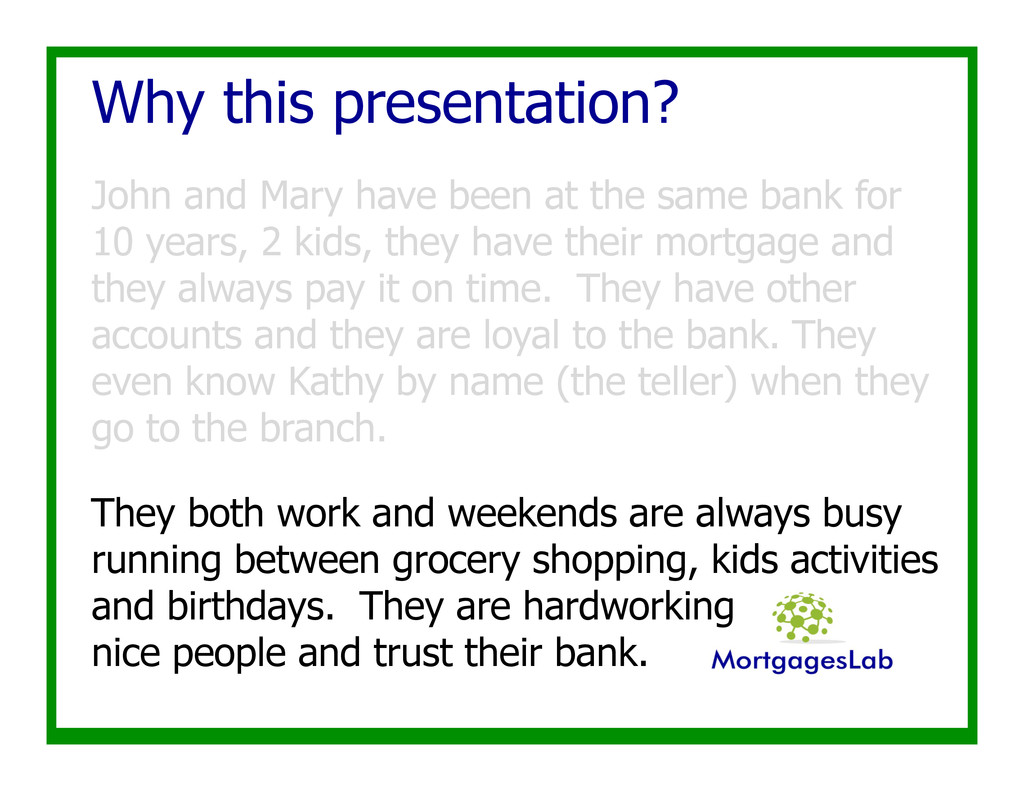 Why this presentation?

John and Mary have been at the same bank for 10 years, 2 kids, they have their mortgage and they always pay it on time. They have other accounts and they are loyal to the bank. They even know Kathy by name (the teller) when they go to the branch.

They both work and weekends are always busy running between grocery shopping, kids activities and birthdays. They are hardworking nice people and trust their bank.

MortgagesLab